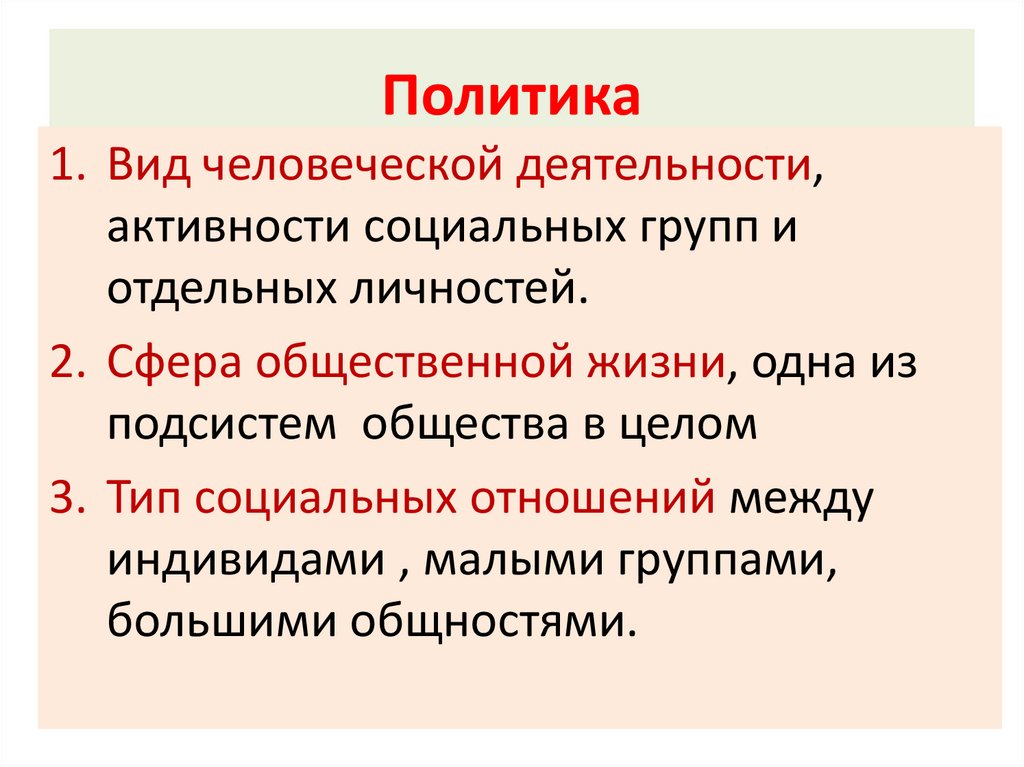 Политика

1. Вид человеческой деятельности, активности социальных групп и отдельных личностей.
2. Сфера общественной жизни, одна из подсистем общества в целом
3. Тип социальных отношений между индивидами , малыми группами, большими общностями.